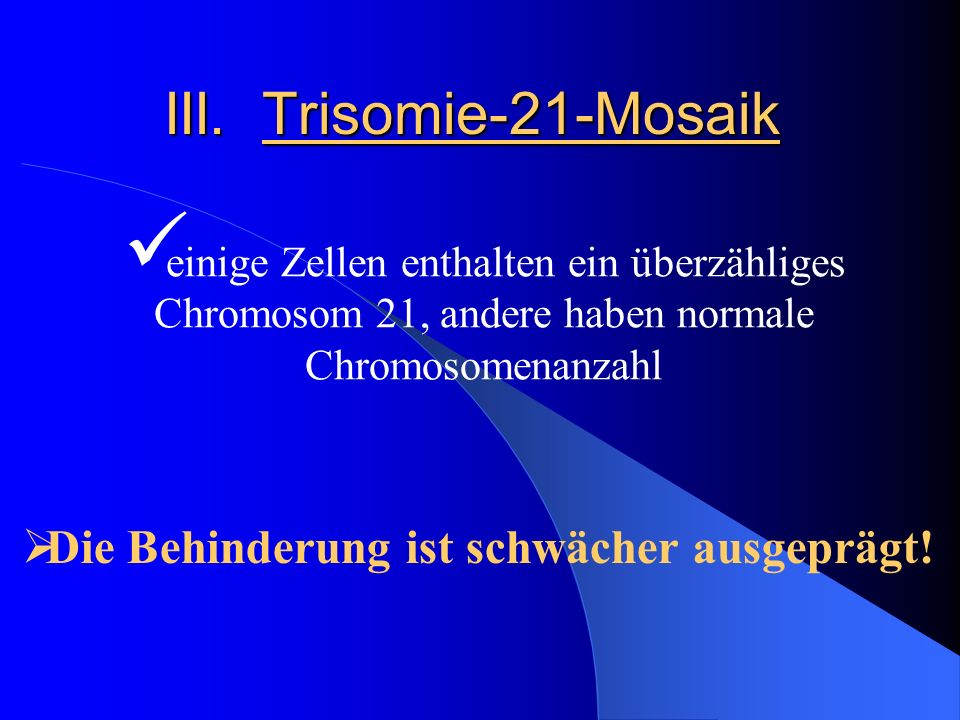 III. Trisomie-21-Mosaik

✓einige Zellen enthalten ein überzähliges Chromosom 21, andere haben normale Chromosomenanzahl

➢Die Behinderung ist schwächer ausgeprägt!